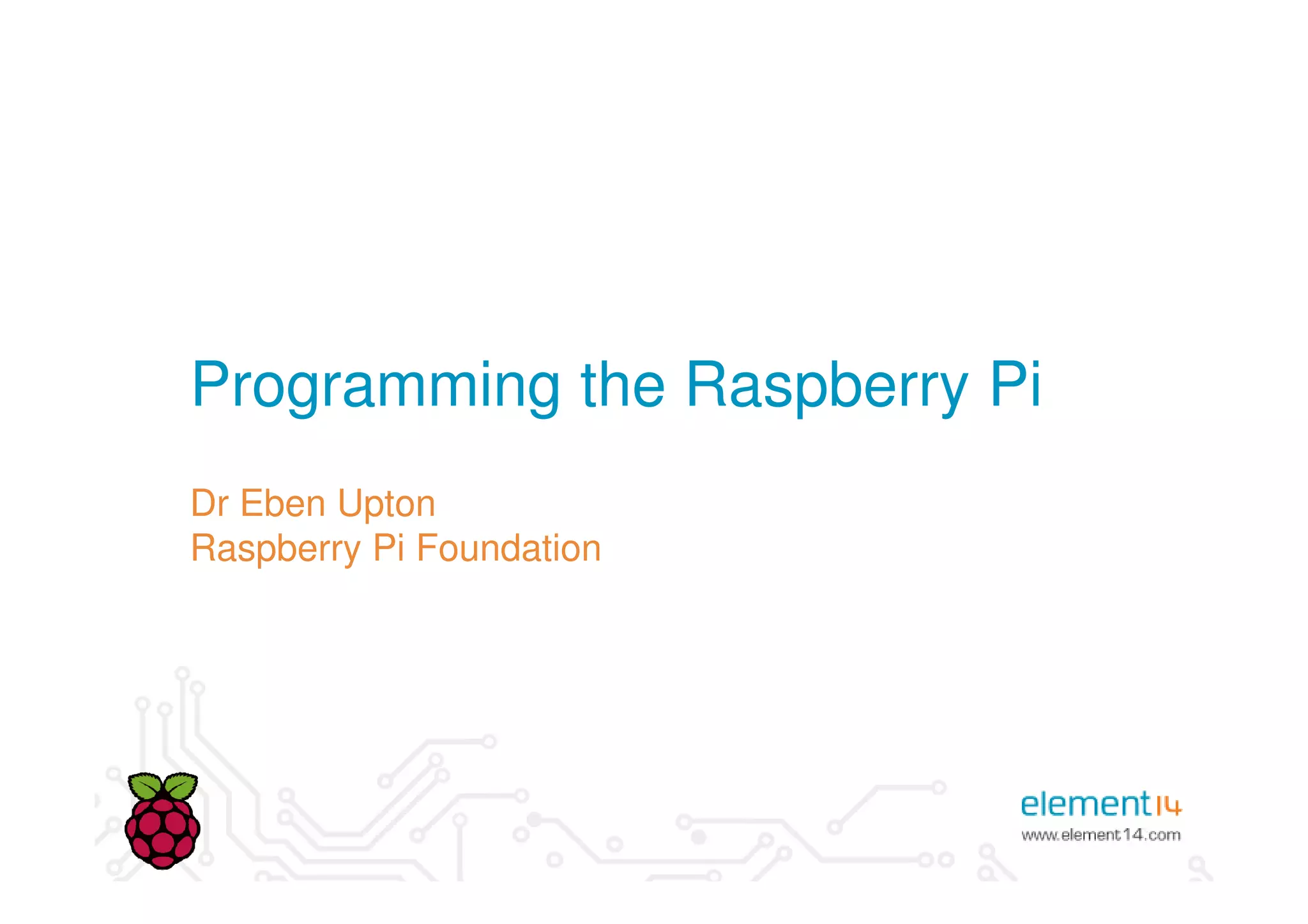 Programming the Raspberry Pi

Dr Eben Upton
Raspberry Pi Foundation

element14
www.element14.com